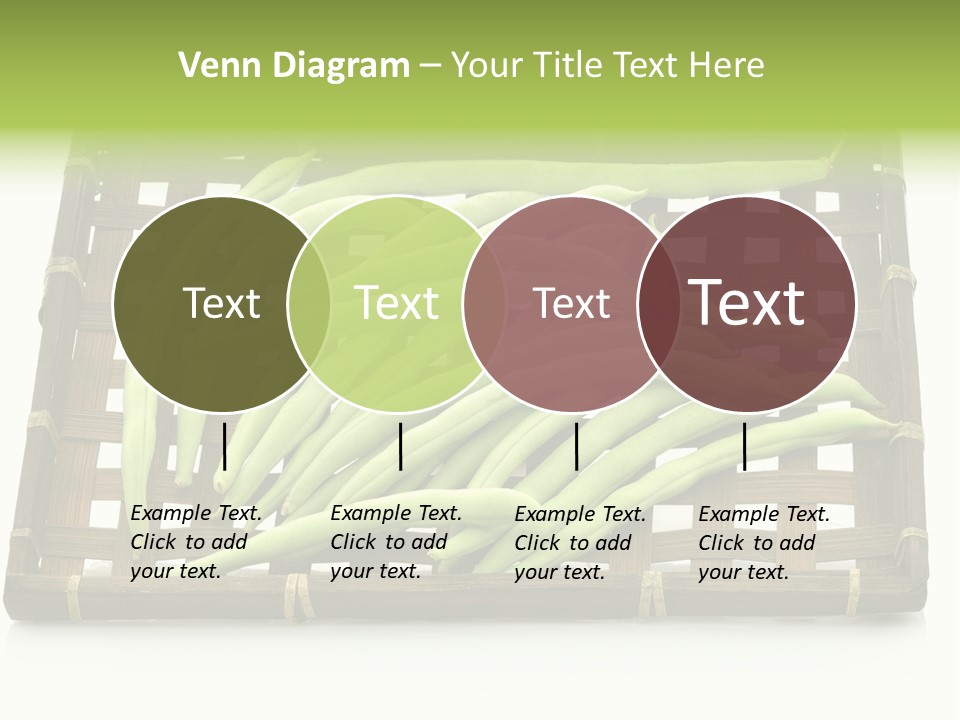 Venn Diagram – Your Title Text Here

Text

Text

Text

Text

Example Text. Click to add your text.

Example Text. Click to add your text.

Example Text. Click to add your text.

Example Text. Click to add your text.